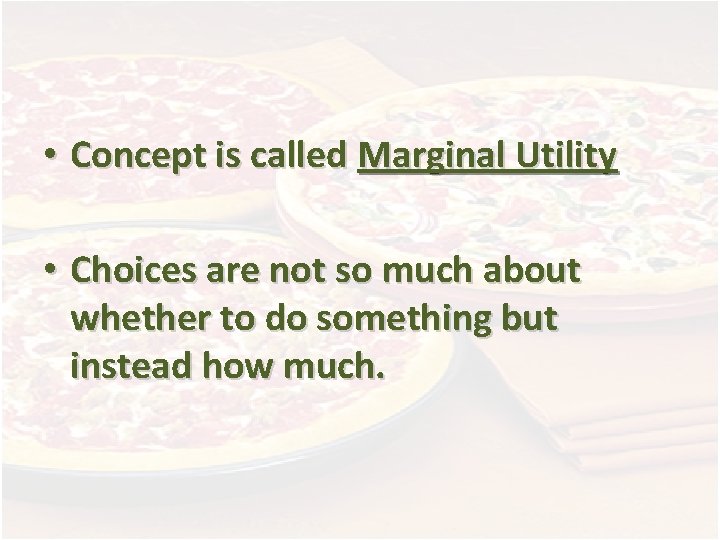 • Concept is called Marginal Utility

• Choices are not so much about whether to do something but instead how much.